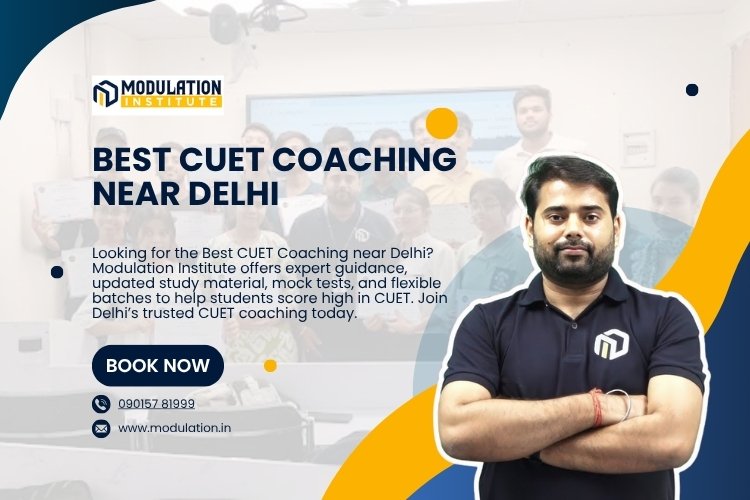 MODULATION INSTITUTE

BEST CUET COACHING NEAR DELHI

Looking for the Best CUET Coaching near Delhi? Modulation Institute offers expert guidance, updated study material, mock tests, and flexible batches to help students score high in CUET. Join Delhi's trusted CUET coaching today.

BOOK NOW

090157 81999

www.modulation.in